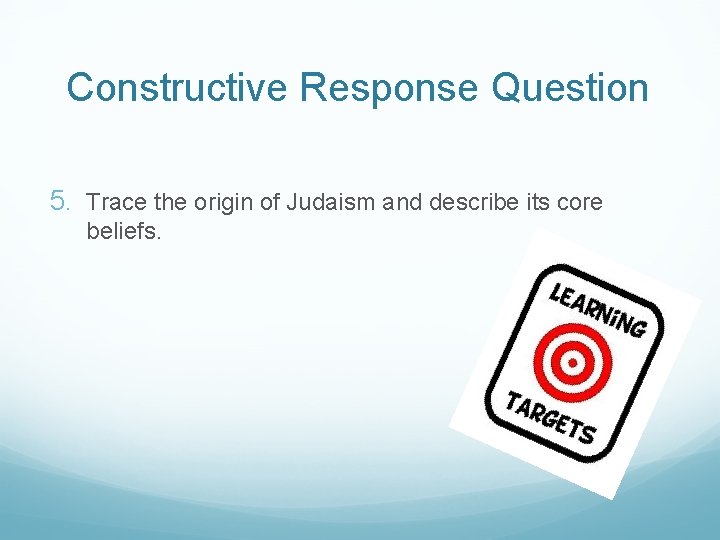 Constructive Response Question

5. Trace the origin of Judaism and describe its core beliefs.

LEARNiNG

TARGETS